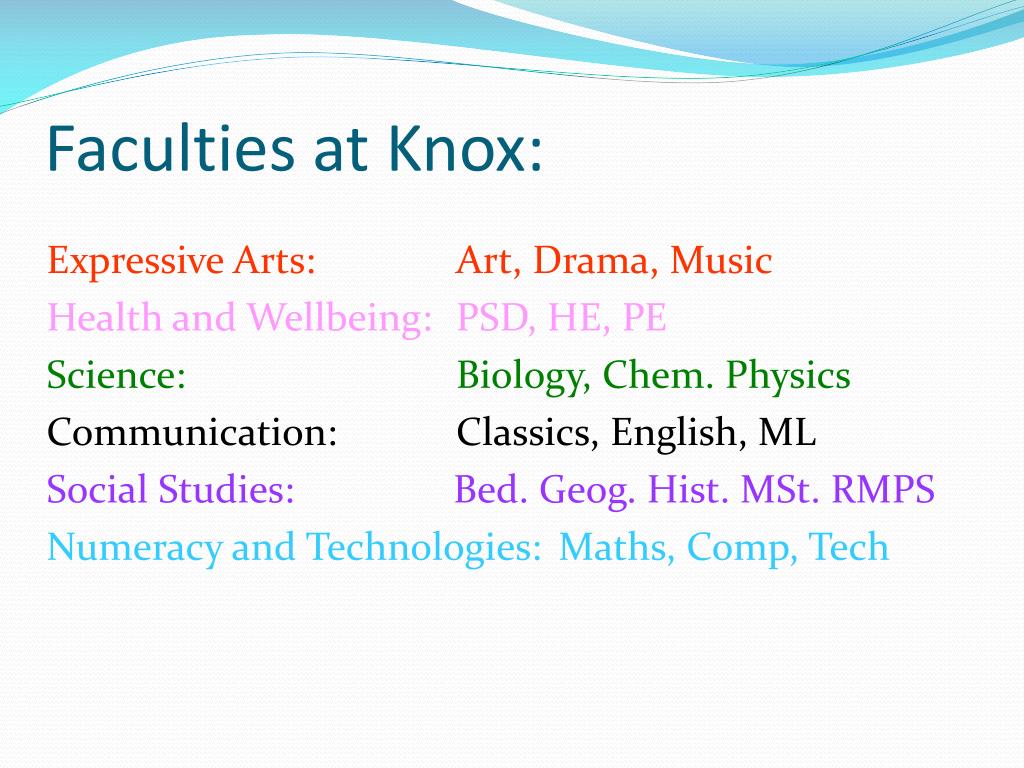 Faculties at Knox:

Expressive Arts: Art, Drama, Music
Health and Wellbeing: PSD, HE, PE
Science: Biology, Chem. Physics
Communication: Classics, English, ML
Social Studies: Bed. Geog. Hist. MSt. RMPS
Numeracy and Technologies: Maths, Comp, Tech